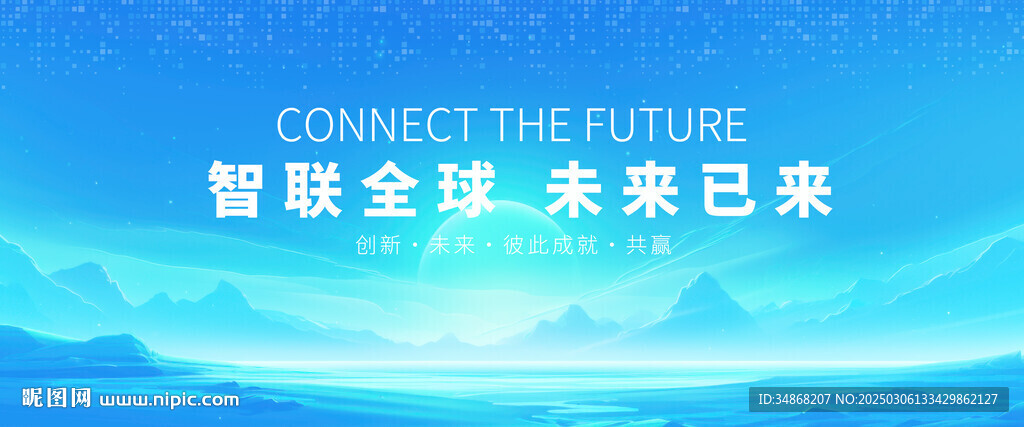 CONNECT THE FUTURE

智联全球 未来已来

创新 · 未来 · 彼此成就 · 共赢

昵图网 www.nipic.com

ID:34868207 NO:20250306133429862127